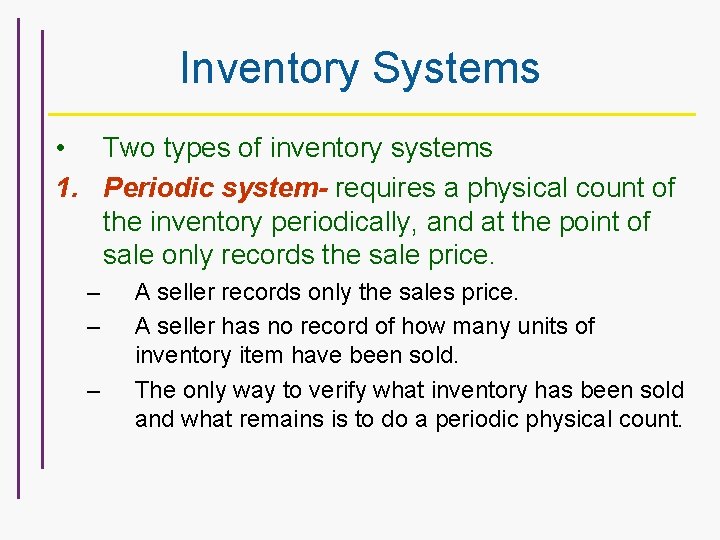 Inventory Systems

• Two types of inventory systems

1. Periodic system- requires a physical count of the inventory periodically, and at the point of sale only records the sale price.

– A seller records only the sales price.

– A seller has no record of how many units of inventory item have been sold.

– The only way to verify what inventory has been sold and what remains is to do a periodic physical count.